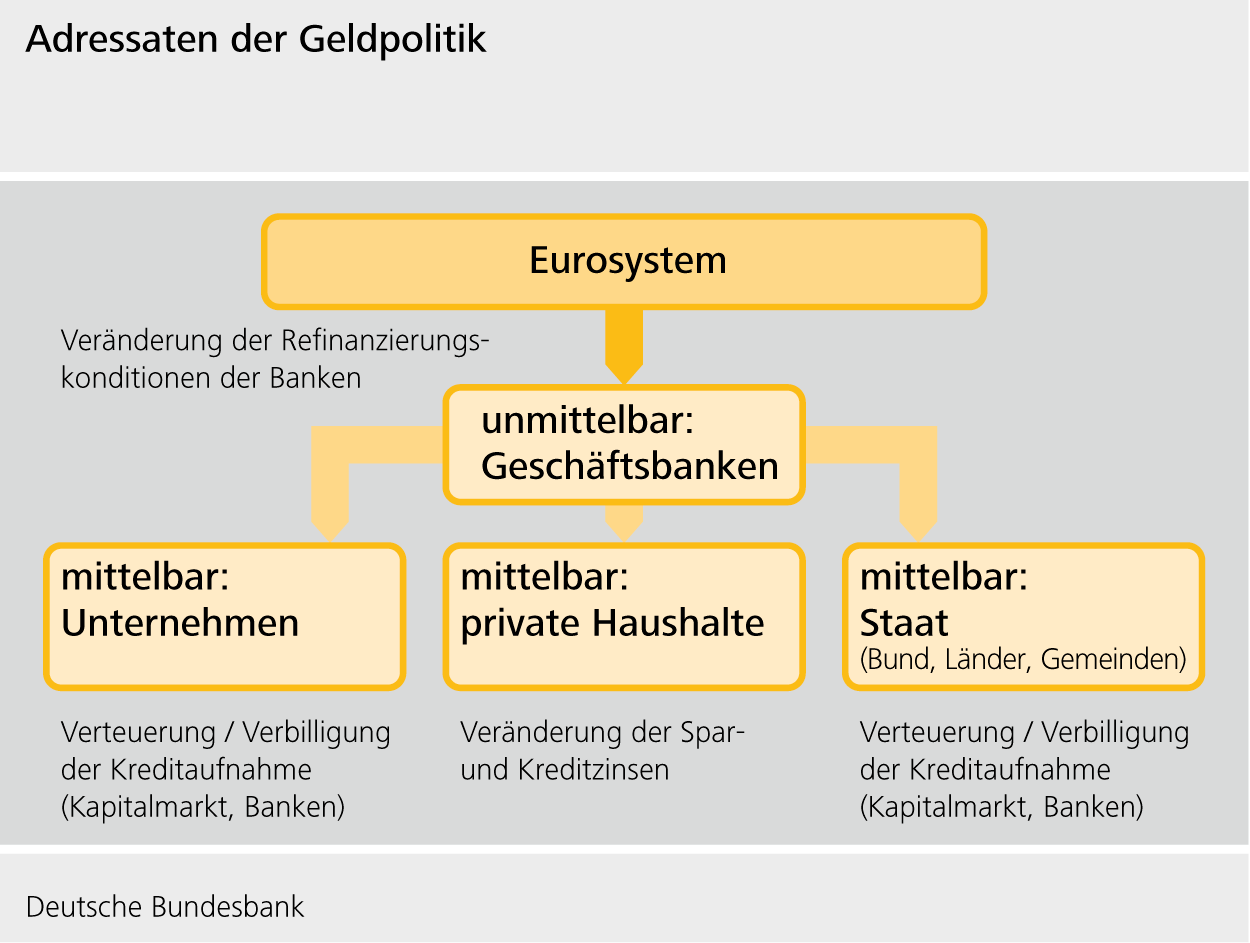 Adressaten der Geldpolitik

Eurosystem

Veränderung der Refinanzierungskonditionen der Banken

unmittelbar:
Geschäftsbanken

mittelbar:
Unternehmen

mittelbar:
private Haushalte

mittelbar:
Staat
(Bund, Länder, Gemeinden)

Verteuerung / Verbilligung der Kreditaufnahme (Kapitalmarkt, Banken)

Veränderung der Spar- und Kreditzinsen

Verteuerung / Verbilligung der Kreditaufnahme (Kapitalmarkt, Banken)

Deutsche Bundesbank